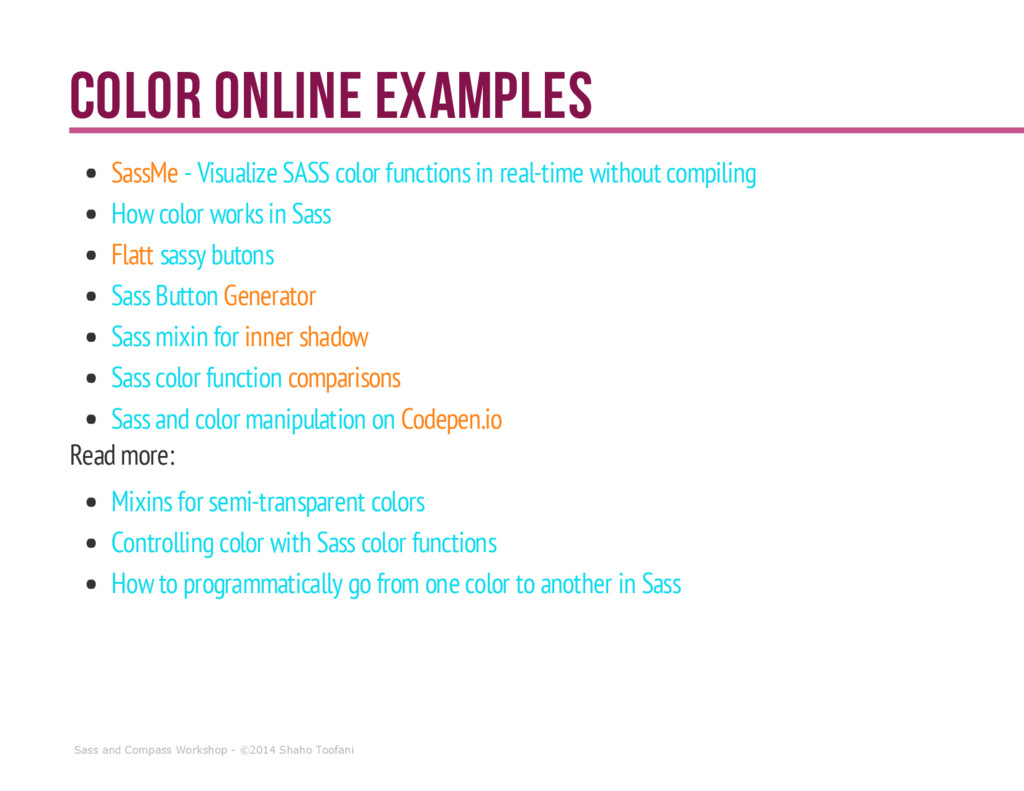 COLOR ONLINE EXAMPLES

- SassMe - Visualize SASS color functions in real-time without compiling
- How color works in Sass
- Flatt sassy butons
- Sass Button Generator
- Sass mixin for inner shadow
- Sass color function comparisons
- Sass and color manipulation on Codepen.io

Read more:

- Mixins for semi-transparent colors
- Controlling color with Sass color functions
- How to programmatically go from one color to another in Sass

Sass and Compass Workshop - ©2014 Shaho Toofani